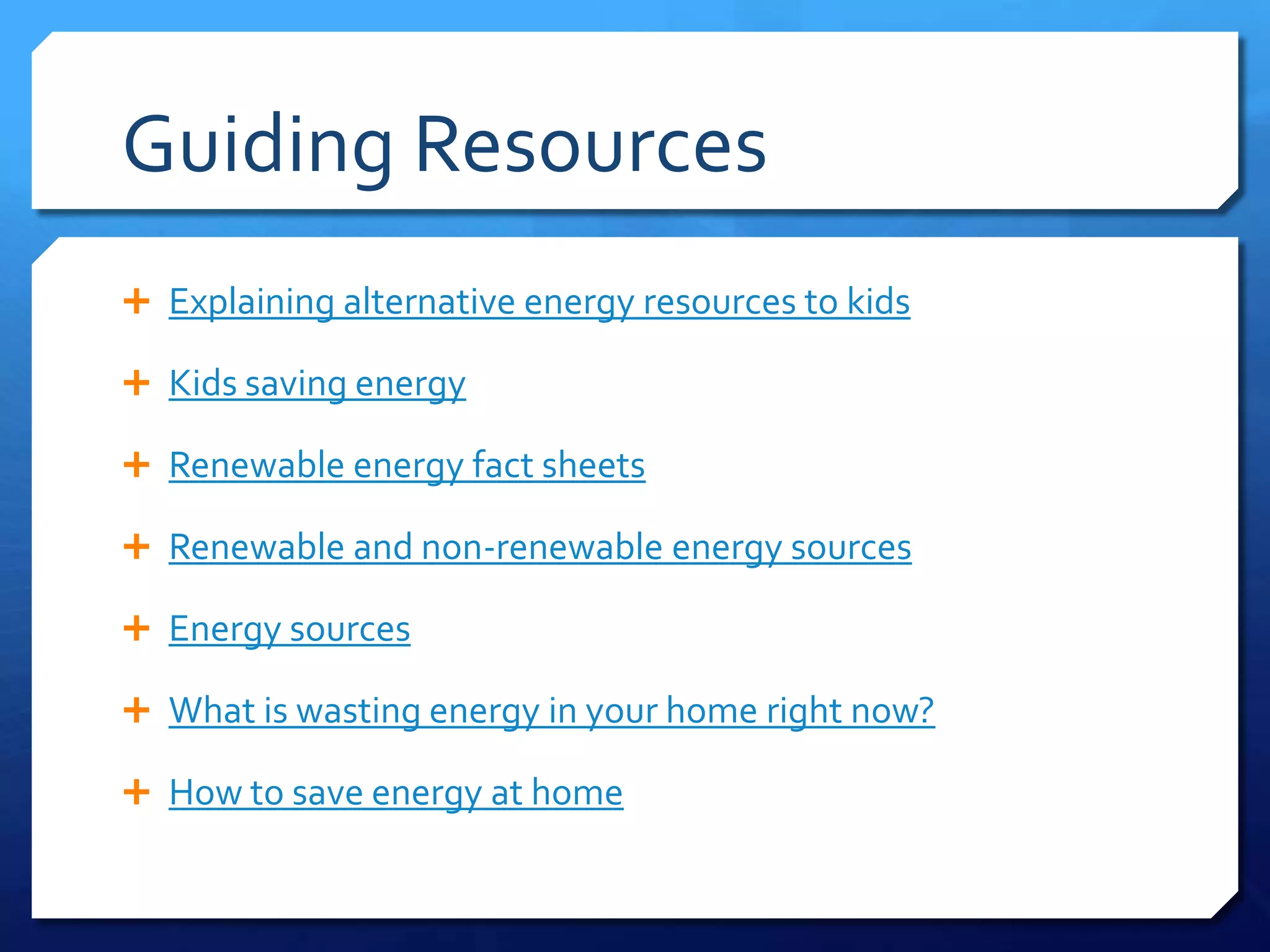 Guiding Resources

+ Explaining alternative energy resources to kids
+ Kids saving energy
+ Renewable energy fact sheets
+ Renewable and non-renewable energy sources
+ Energy sources
+ What is wasting energy in your home right now?
+ How to save energy at home